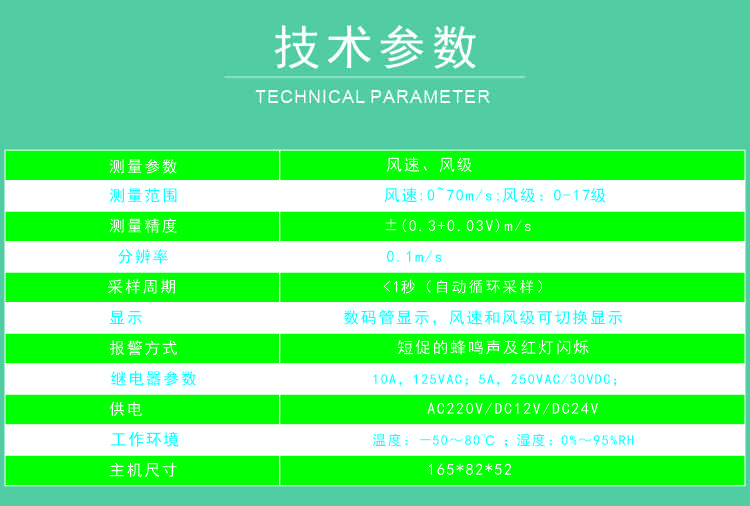 技术参数

TECHNICAL PARAMETER

| 测量参数 | 风速、风级 |
|---|---|
| 测量范围 | 风速:0~70m/s;风级：0-17级 |
| 测量精度 | ±(0.3+0.03V)m/s |
| 分辨率 | 0.1m/s |
| 采样周期 | <1秒（自动循环采样） |
| 显示 | 数码管显示，风速和风级可切换显示 |
| 报警方式 | 短促的蜂鸣声及红灯闪烁 |
| 继电器参数 | 10A，125VAC；5A，250VAC/30VDC； |
| 供电 | AC220V/DC12V/DC24V |
| 工作环境 | 温度：-50～80℃；湿度：0%～95%RH |
| 主机尺寸 | 165*82*52 |